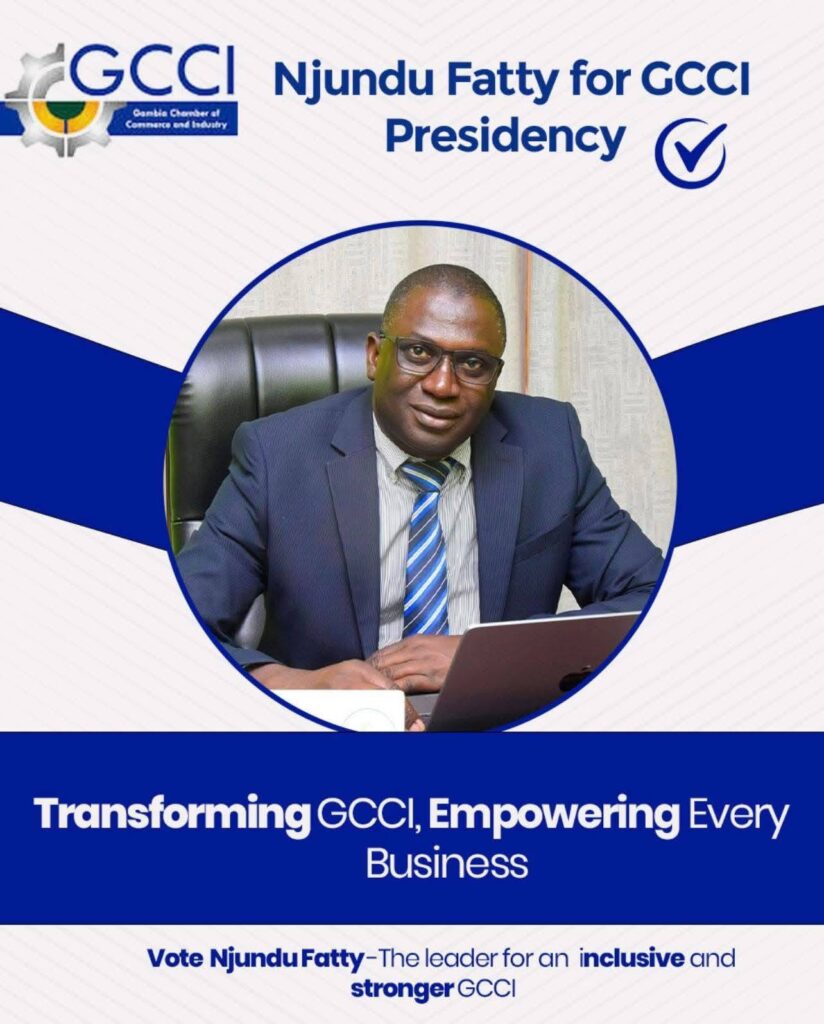 GCCI
Gambia Chamber of Commerce and Industry

Njundu Fatty for GCCI Presidency

Transforming GCCI, Empowering Every Business

Vote Njundu Fatty-The leader for an inclusive and stronger GCCI